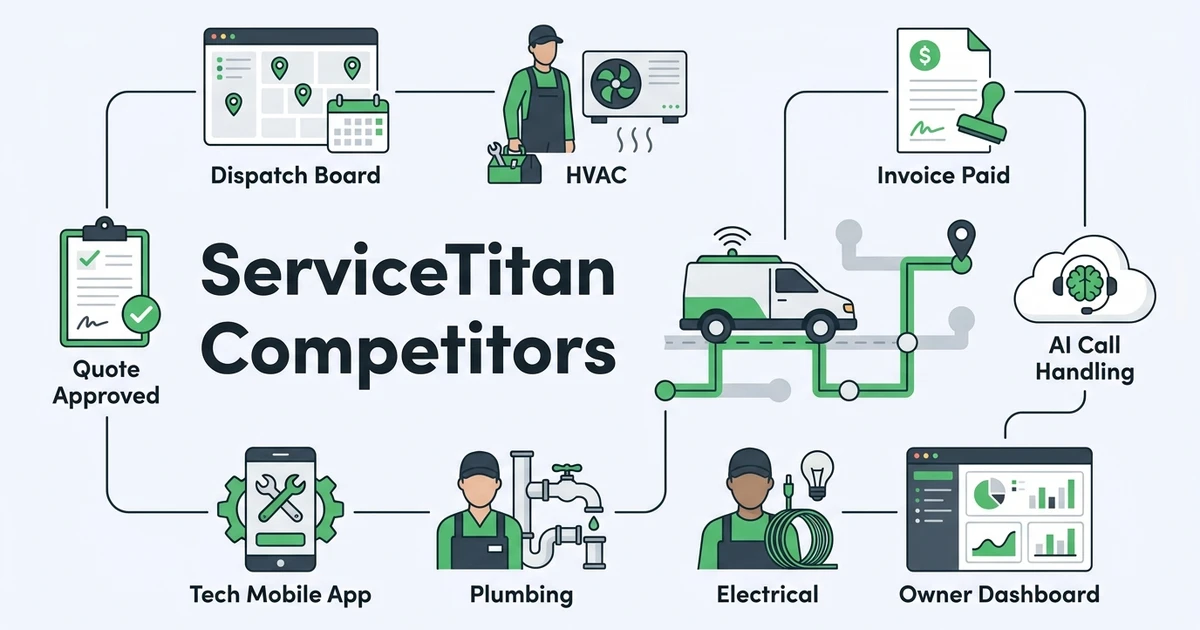 Dispatch Board

HVAC

Invoice Paid

Quote Approved

ServiceTitan Competitors

AI Call Handling

Tech Mobile App

Plumbing

Electrical

Owner Dashboard